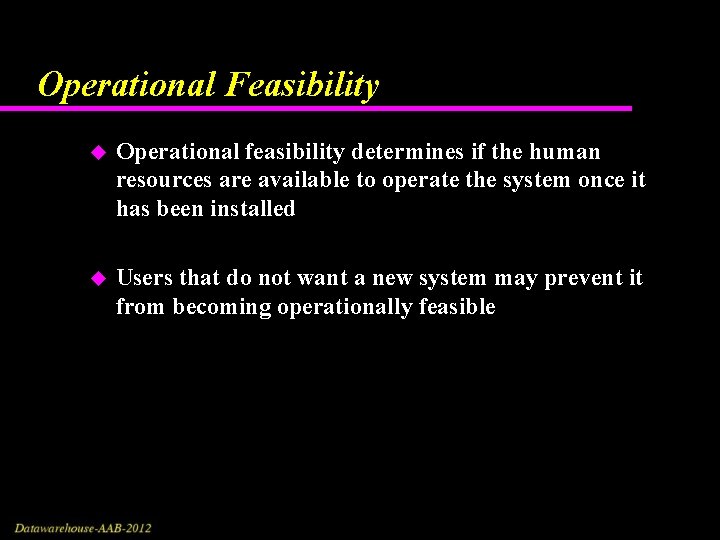 Operational Feasibility

Operational feasibility determines if the human resources are available to operate the system once it has been installed

Users that do not want a new system may prevent it from becoming operationally feasible

Datawarehouse-AAB-2012